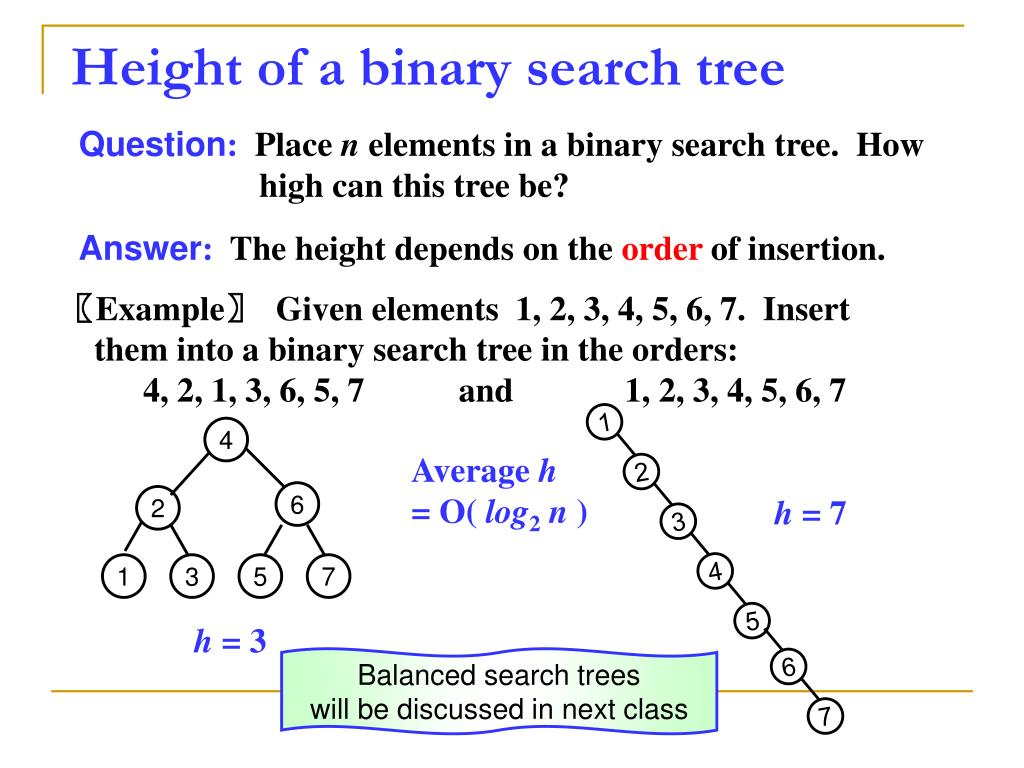 Height of a binary search tree

Question: Place $n$ elements in a binary search tree. How high can this tree be?

Answer: The height depends on the order of insertion.

〖Example〗 Given elements 1, 2, 3, 4, 5, 6, 7. Insert them into a binary search tree in the orders:

4, 2, 1, 3, 6, 5, 7 and 1, 2, 3, 4, 5, 6, 7

4
2 6
1 3 5 7

$h = 3$

Average $h$
$= O(\log_2 n)$

1
2
3
4
5
6
7

$h = 7$

Balanced search trees will be discussed in next class